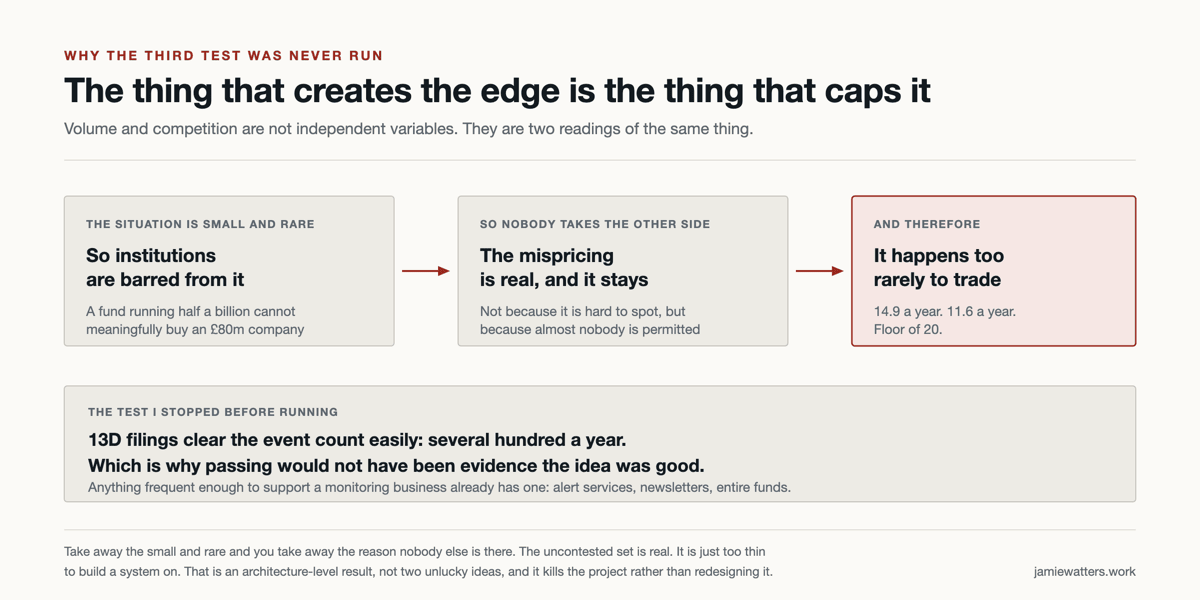 WHY THE THIRD TEST WAS NEVER RUN

The thing that creates the edge is the thing that caps it

Volume and competition are not independent variables. They are two readings of the same thing.

THE SITUATION IS SMALL AND RARE

So institutions are barred from it

A fund running half a billion cannot meaningfully buy an £80m company

SO NOBODY TAKES THE OTHER SIDE

The mispricing is real, and it stays

Not because it is hard to spot, but because almost nobody is permitted

AND THEREFORE

It happens too rarely to trade

14.9 a year. 11.6 a year. Floor of 20.

THE TEST I STOPPED BEFORE RUNNING

13D filings clear the event count easily: several hundred a year.

Which is why passing would not have been evidence the idea was good.

Anything frequent enough to support a monitoring business already has one: alert services, newsletters, entire funds.

Take away the small and rare and you take away the reason nobody else is there. The uncontested set is real. It is just too thin to build a system on. That is an architecture-level result, not two unlucky ideas, and it kills the project rather than redesigning it.

jamiewatters.work